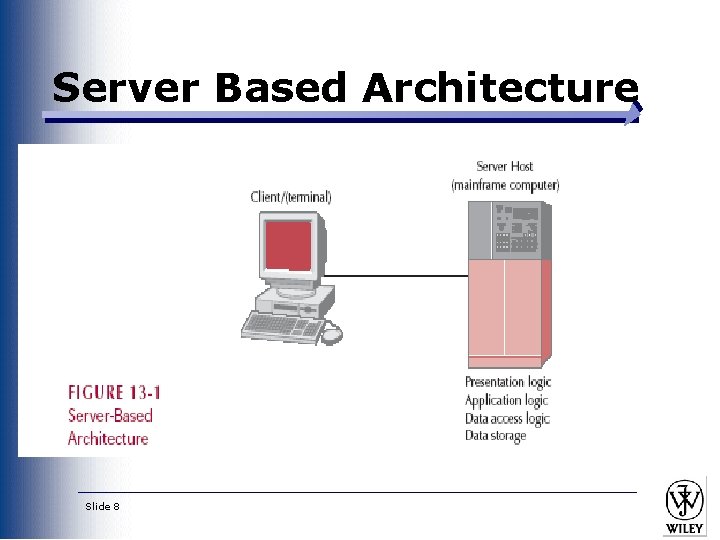 Server Based Architecture

Client/(terminal)

Server Host
(mainframe computer)

Presentation logic
Application logic
Data access logic
Data storage

FIGURE 13-1
Server-Based
Architecture

Slide 8

WILEY